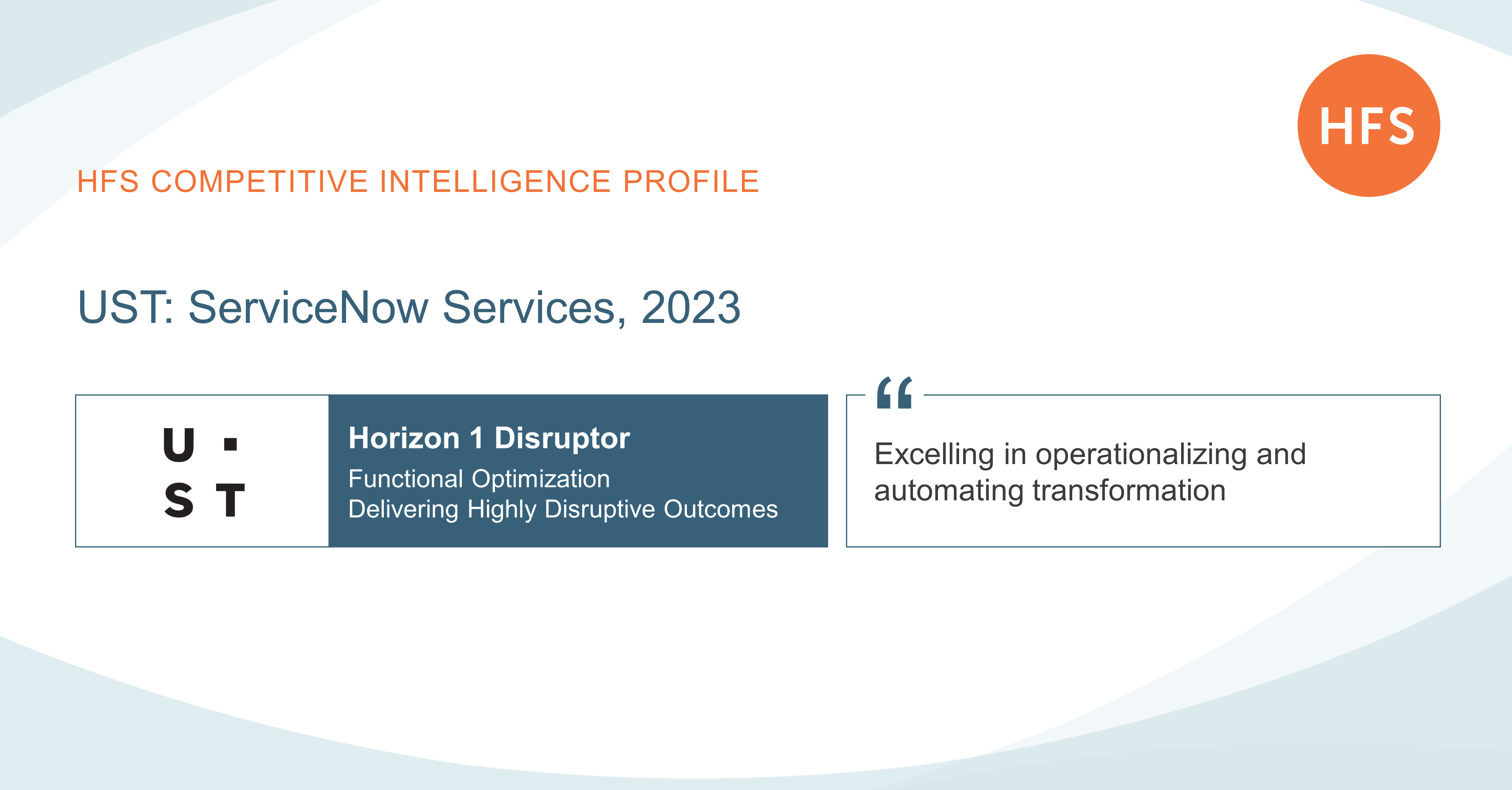 HFS

HFS COMPETITIVE INTELLIGENCE PROFILE

UST: ServiceNow Services, 2023

U ·
S T

Horizon 1 Disruptor
Functional Optimization
Delivering Highly Disruptive Outcomes

“

Excelling in operationalizing and automating transformation